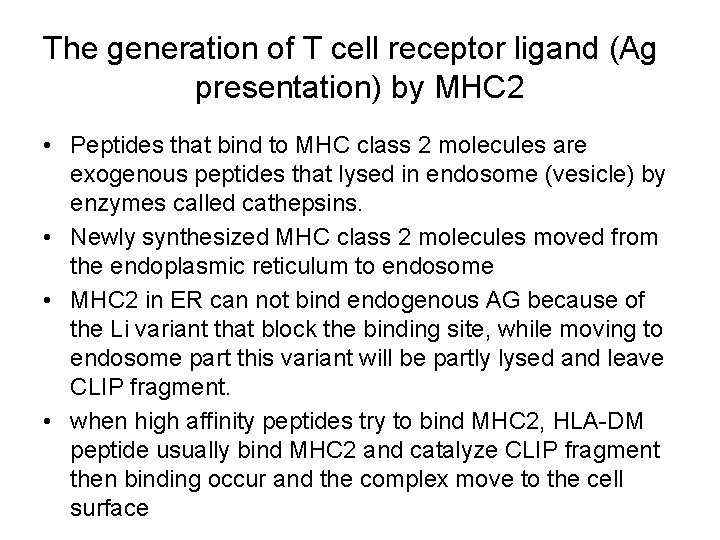 The generation of T cell receptor ligand (Ag presentation) by MHC2

• Peptides that bind to MHC class 2 molecules are exogenous peptides that lysed in endosome (vesicle) by enzymes called cathepsins.
• Newly synthesized MHC class 2 molecules moved from the endoplasmic reticulum to endosome
• MHC2 in ER can not bind endogenous AG because of the Li variant that block the binding site, while moving to endosome part this variant will be partly lysed and leave CLIP fragment.
• when high affinity peptides try to bind MHC2, HLA-DM peptide usually bind MHC2 and catalyze CLIP fragment then binding occur and the complex move to the cell surface